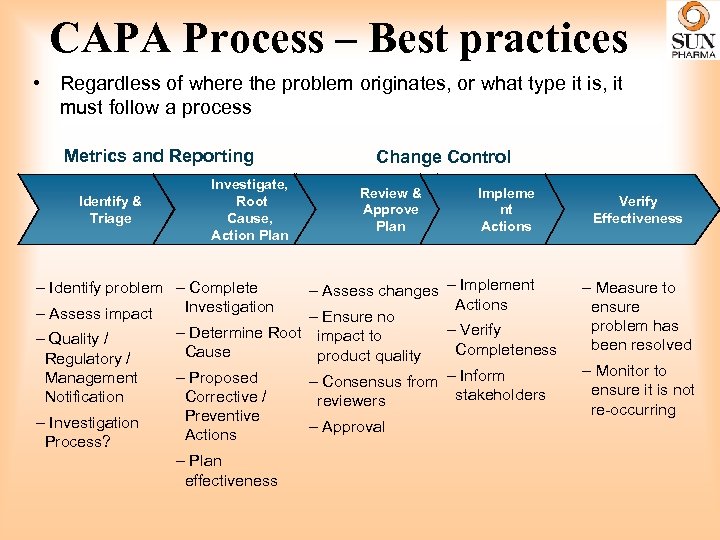 CAPA Process – Best practices

SUN PHARMA

• Regardless of where the problem originates, or what type it is, it must follow a process

Metrics and Reporting

Change Control

Identify & Triage

Investigate, Root Cause, Action Plan

Review & Approve Plan

Impleme nt Actions

Verify Effectiveness

– Identify problem

– Assess impact

– Quality / Regulatory / Management Notification

– Investigation Process?

– Complete Investigation

– Determine Root Cause

– Proposed Corrective / Preventive Actions

– Plan effectiveness

– Assess changes

– Ensure no impact to product quality

– Consensus from reviewers

– Approval

– Implement Actions

– Verify Completeness

– Inform stakeholders

– Measure to ensure problem has been resolved

– Monitor to ensure it is not re-occurring